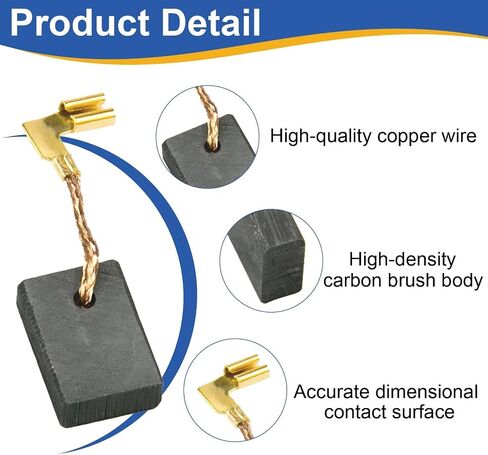 Product Detail

High-quality copper wire

High-density carbon brush body

Accurate dimensional contact surface